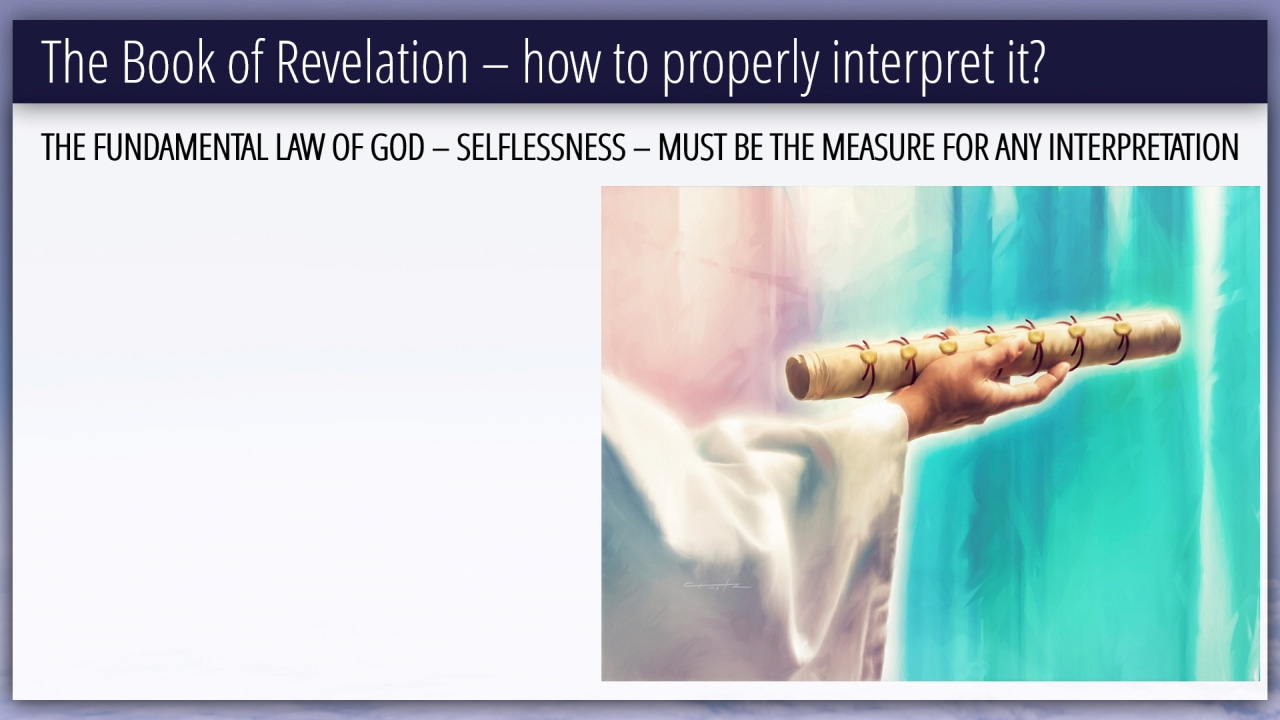 The Book of Revelation – how to properly interpret it?

THE FUNDAMENTAL LAW OF GOD – SELFLESSNESS – MUST BE THE MEASURE FOR ANY INTERPRETATION